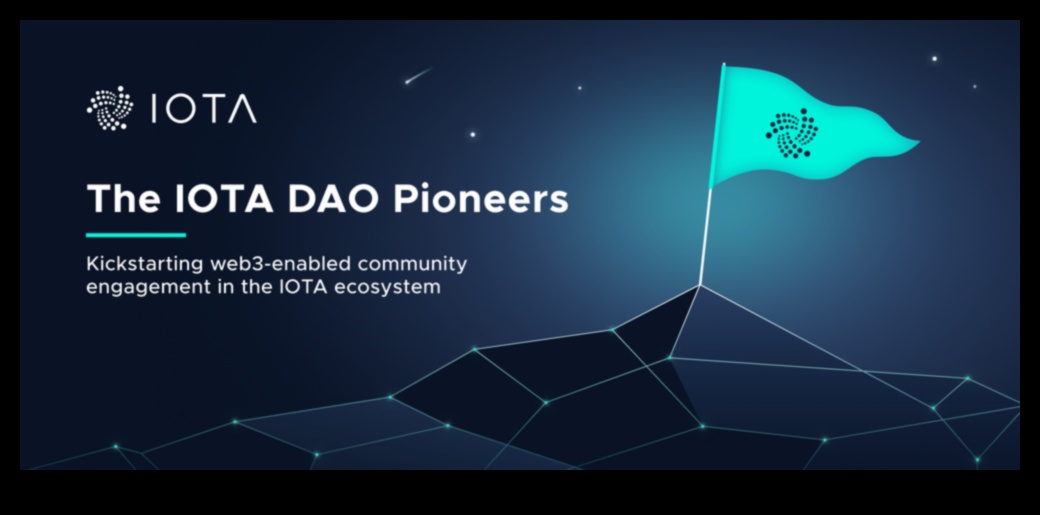 IOTA

The IOTA DAO Pioneers

Kickstarting web3-enabled community engagement in the IOTA ecosystem